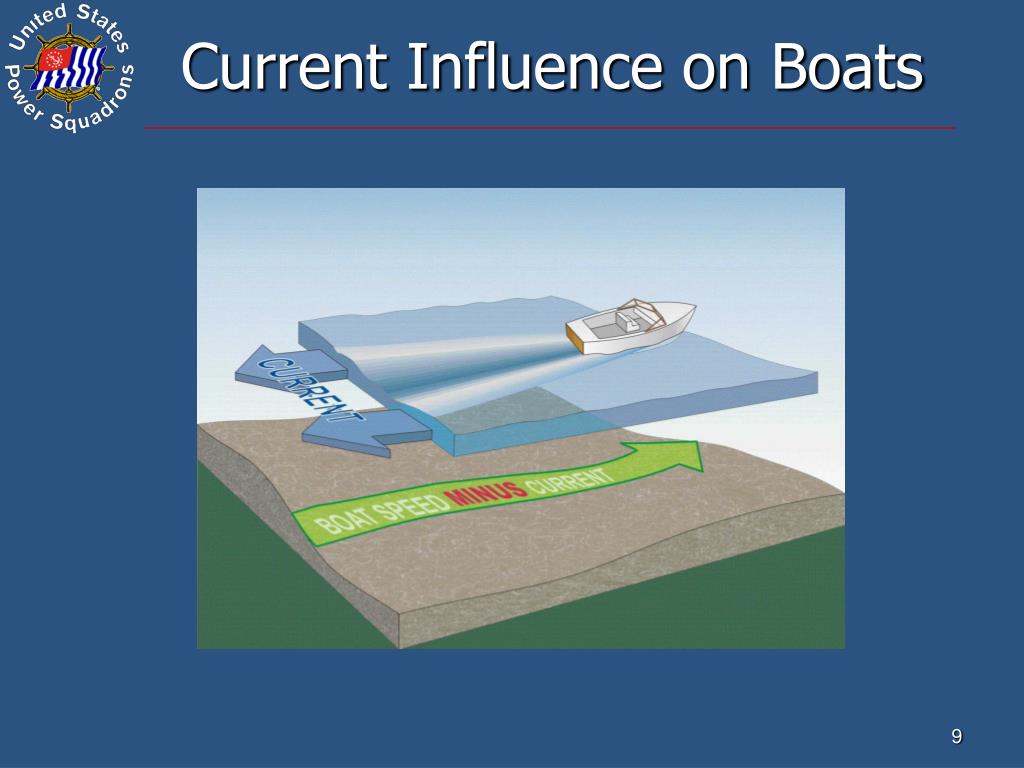 United States Power Squadrons

Current Influence on Boats

CURRENT

BOAT SPEED MINUS CURRENT

9